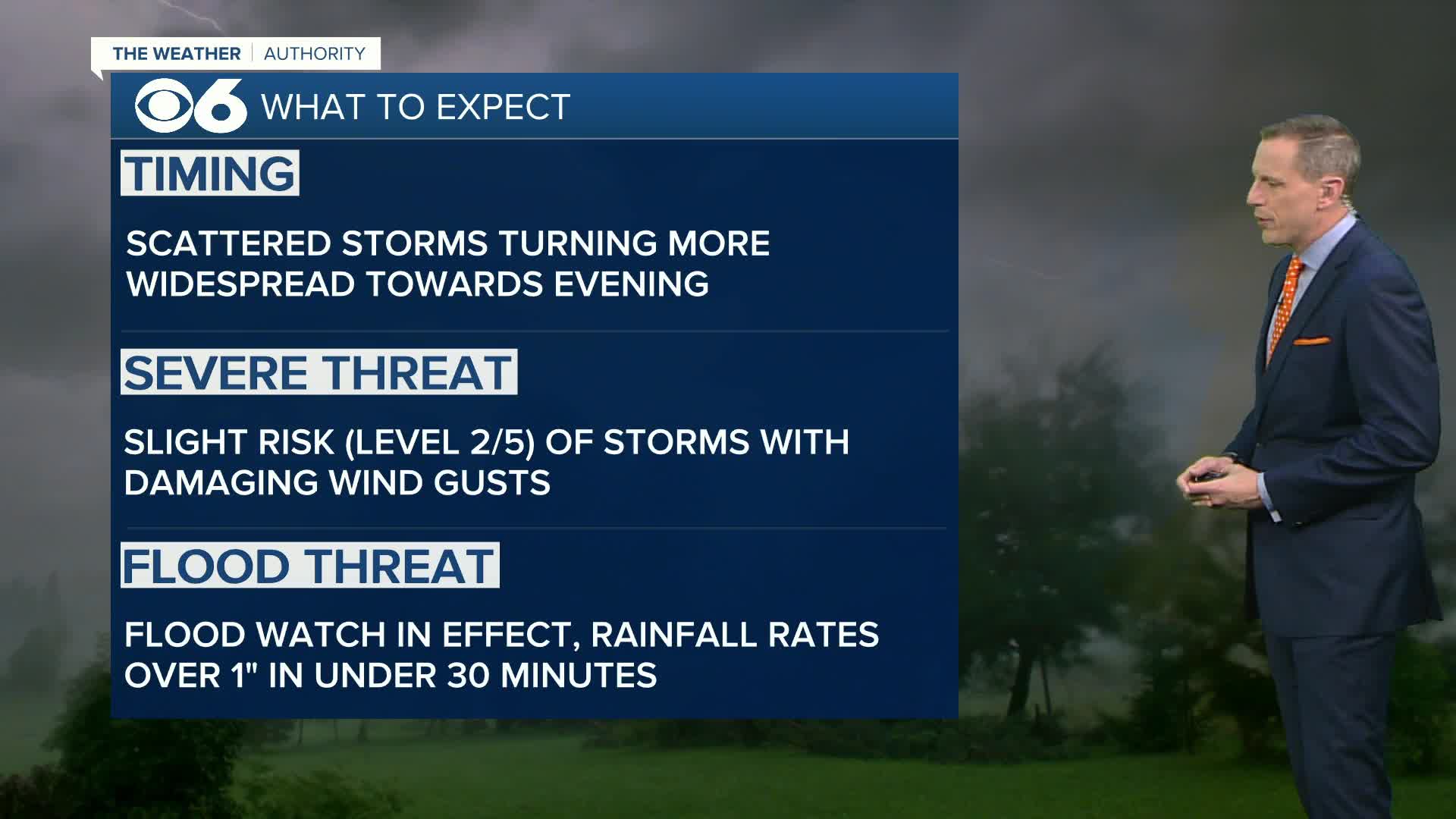 THE WEATHER | AUTHORITY

6 WHAT TO EXPECT

TIMING

SCATTERED STORMS TURNING MORE WIDESPREAD TOWARDS EVENING

SEVERE THREAT

SLIGHT RISK (LEVEL 2/5) OF STORMS WITH DAMAGING WIND GUSTS

FLOOD THREAT

FLOOD WATCH IN EFFECT, RAINFALL RATES OVER 1" IN UNDER 30 MINUTES